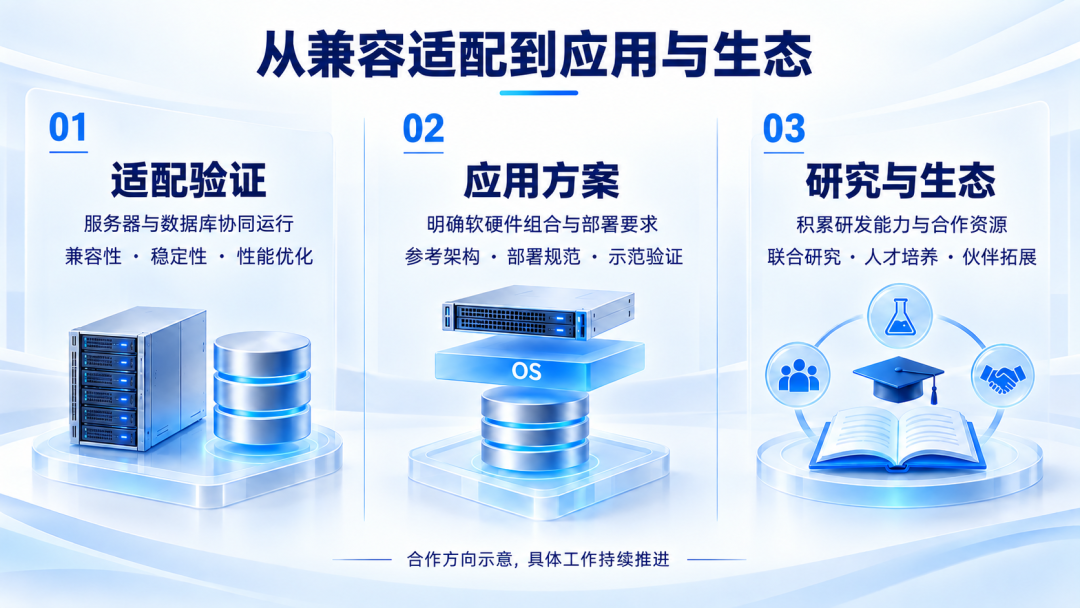 从兼容适配到应用与生态

01
适配验证
服务器与数据库协同运行
兼容性 · 稳定性 · 性能优化

02
应用方案
明确软硬件组合与部署要求
参考架构 · 部署规范 · 示范验证
OS

03
研究与生态
积累研发能力与合作资源
联合研究 · 人才培养 · 伙伴拓展

合作方向示意，具体工作持续推进